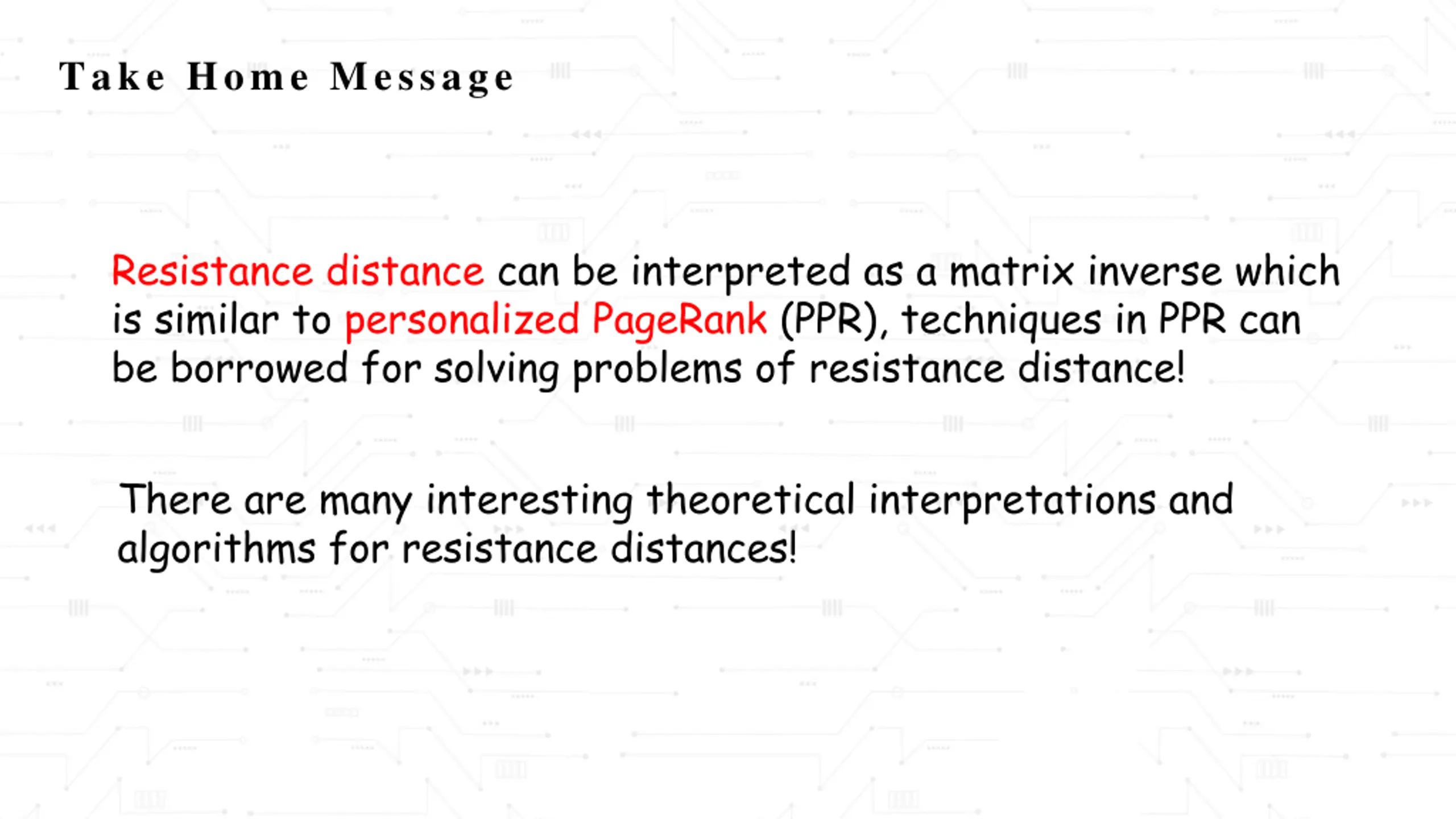 Take Home Message

Resistance distance can be interpreted as a matrix inverse which is similar to personalized PageRank (PPR), techniques in PPR can be borrowed for solving problems of resistance distance!

There are many interesting theoretical interpretations and algorithms for resistance distances!